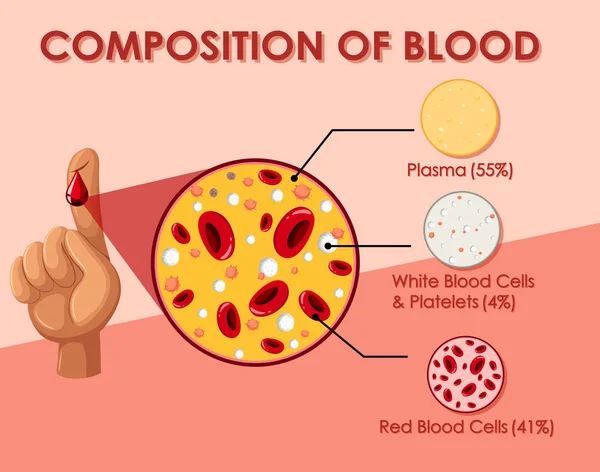 COMPOSITION OF BLOOD

Plasma (55%)

White Blood Cells & Platelets (4%)

Red Blood Cells (41%)